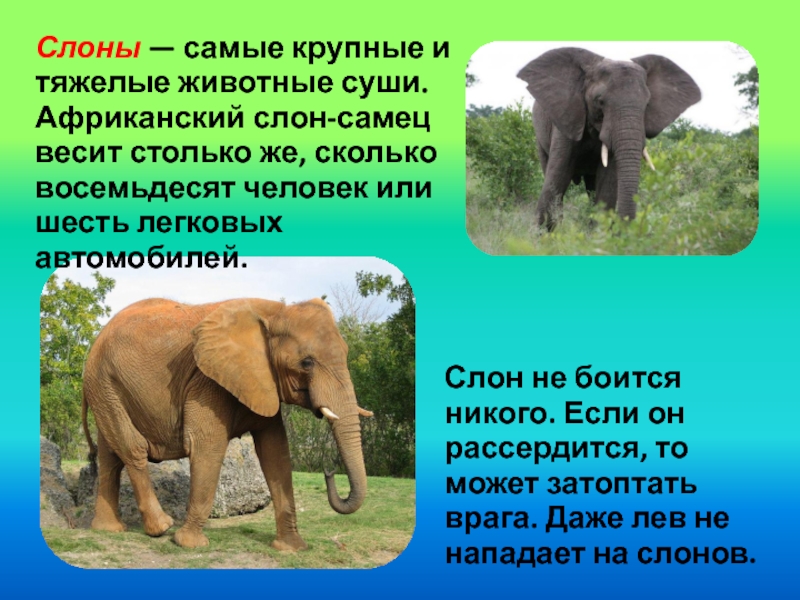 Слоны — самые крупные и тяжелые животные суши. Африканский слон-самец весит столько же, сколько восемьдесят человек или шесть легковых автомобилей.

Слон не боится никого. Если он рассердится, то может затоптать врага. Даже лев не нападает на слонов.